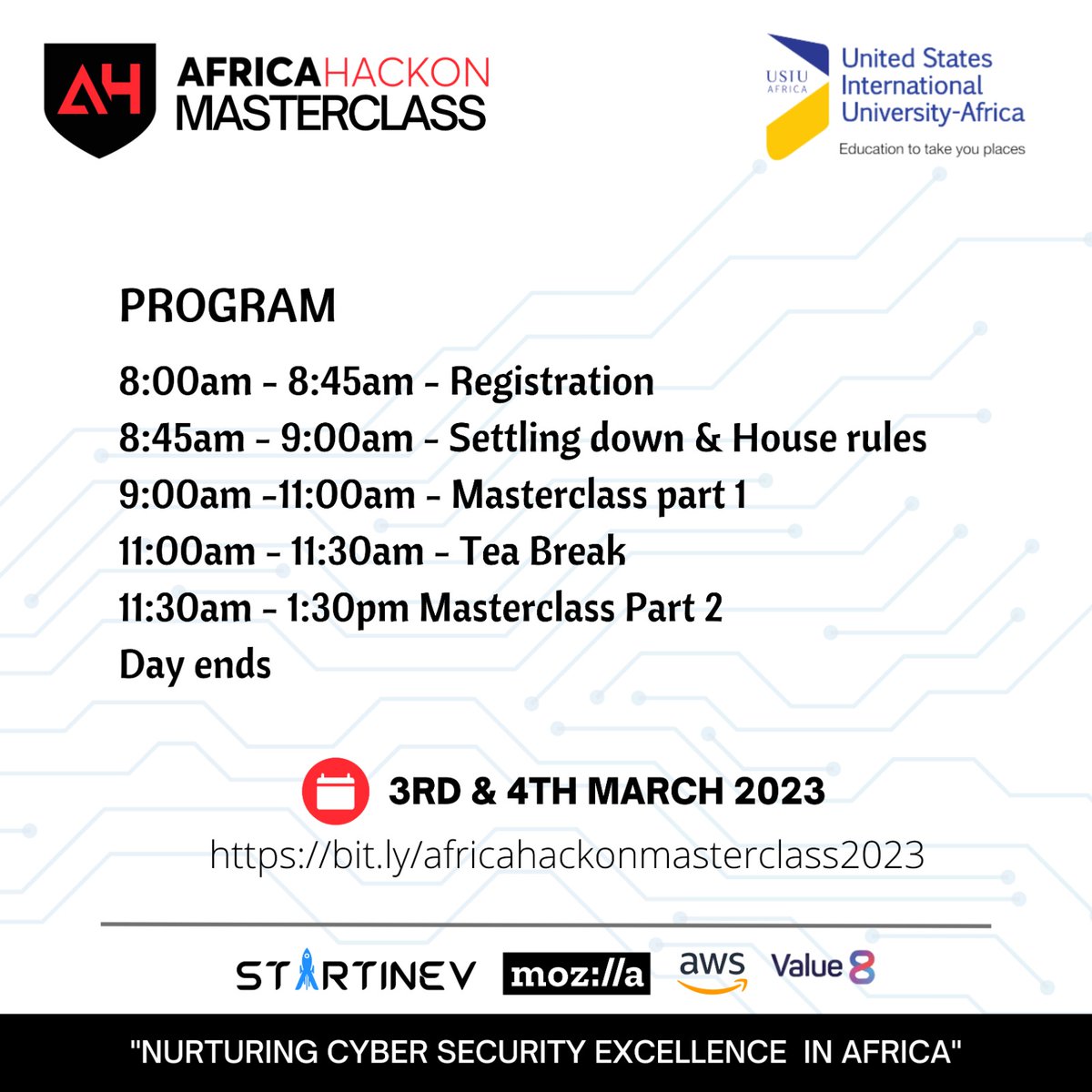 AH AFRICAHACKON MASTERCLASS

USIU AFRICA United States International University-Africa
Education to take you places

PROGRAM

8:00am - 8:45am - Registration
8:45am - 9:00am - Settling down & House rules
9:00am -11:00am - Masterclass part 1
11:00am - 11:30am - Tea Break
11:30am - 1:30pm Masterclass Part 2
Day ends

3RD & 4TH MARCH 2023
https://bit.ly/africahackonmasterclass2023

STARTINEV moz://a aws Value 8

"NURTURING CYBER SECURITY EXCELLENCE IN AFRICA"